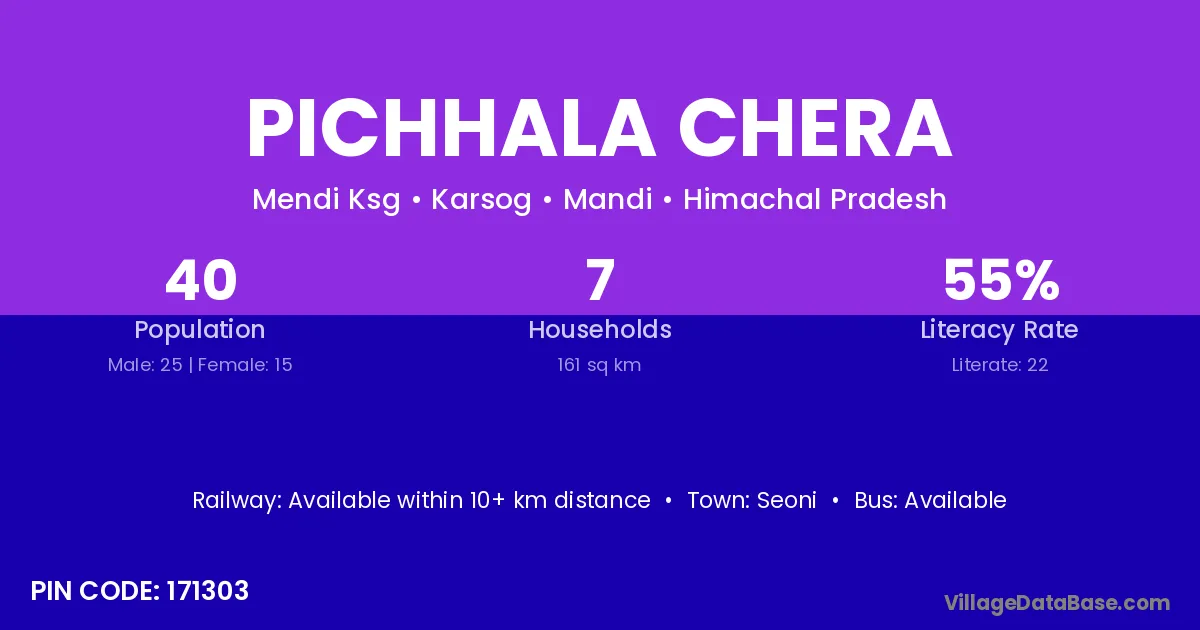 PICHHALA CHERA

Mendi Ksg • Karsog • Mandi • Himachal Pradesh

40
Population
Male: 25 | Female: 15

7
Households
161 sq km

55%
Literacy Rate
Literate: 22

Railway: Available within 10+ km distance • Town: Seoni • Bus: Available

PIN CODE: 171303

VillageDataBase.com